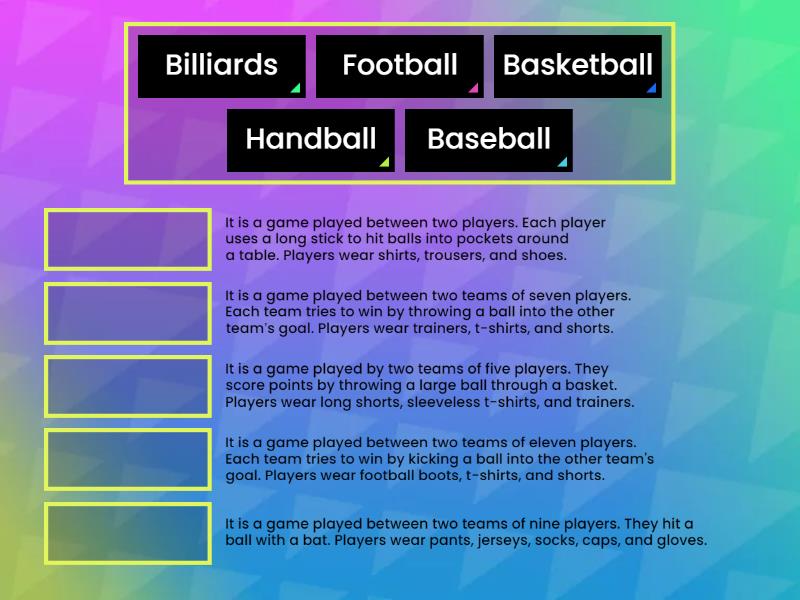 Billiards

Football

Basketball

Handball

Baseball

It is a game played between two players. Each player uses a long stick to hit balls into pockets around a table. Players wear shirts, trousers, and shoes.

It is a game played between two teams of seven players. Each team tries to win by throwing a ball into the other team's goal. Players wear trainers, t-shirts, and shorts.

It is a game played by two teams of five players. They score points by throwing a large ball through a basket. Players wear long shorts, sleeveless t-shirts, and trainers.

It is a game played between two teams of eleven players. Each team tries to win by kicking a ball into the other team's goal. Players wear football boots, t-shirts, and shorts.

It is a game played between two teams of nine players. They hit a ball with a bat. Players wear pants, jerseys, socks, caps, and gloves.